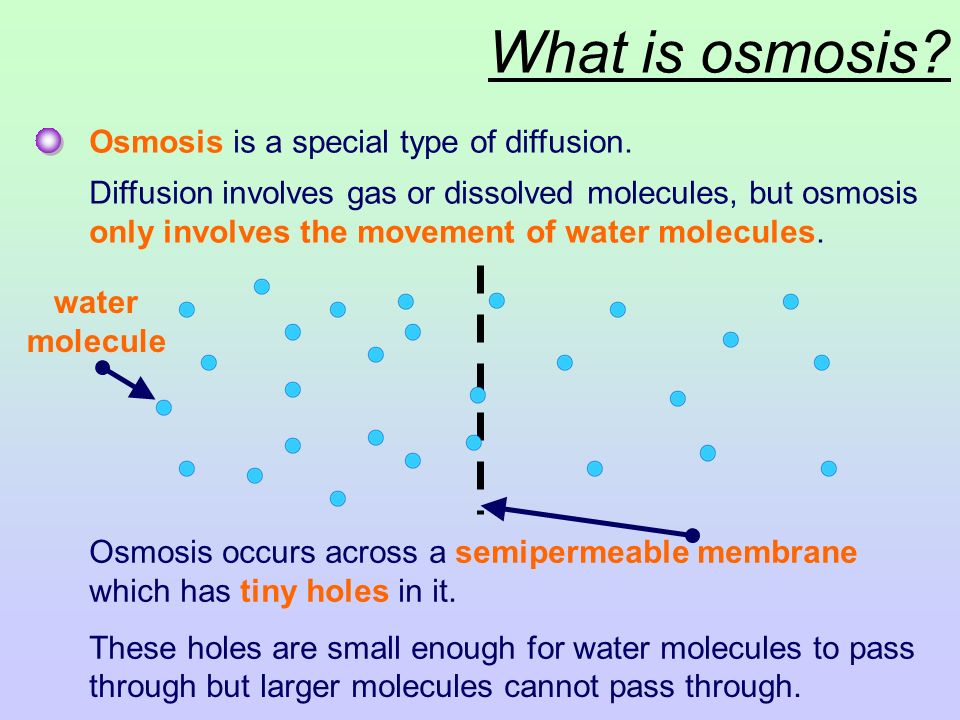 What is osmosis?

Osmosis is a special type of diffusion.

Diffusion involves gas or dissolved molecules, but osmosis only involves the movement of water molecules.

water molecule

Osmosis occurs across a semipermeable membrane which has tiny holes in it.

These holes are small enough for water molecules to pass through but larger molecules cannot pass through.